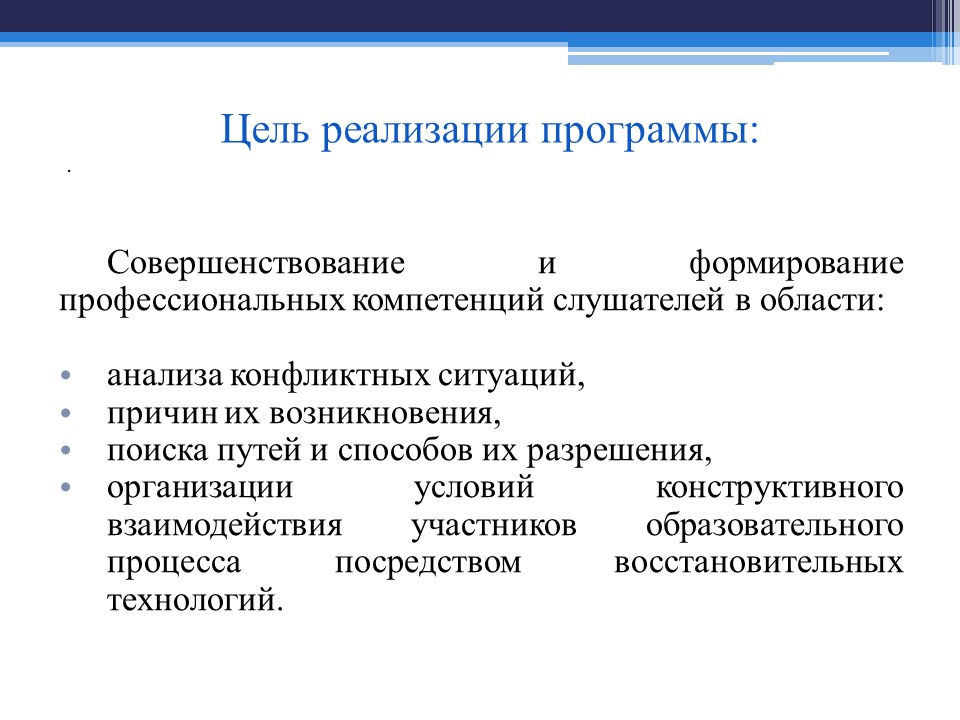 Цель реализации программы:

.

Совершенствование и формирование профессиональных компетенций слушателей в области:

• анализа конфликтных ситуаций,
• причин их возникновения,
• поиска путей и способов их разрешения,
• организации условий конструктивного взаимодействия участников образовательного процесса посредством восстановительных технологий.